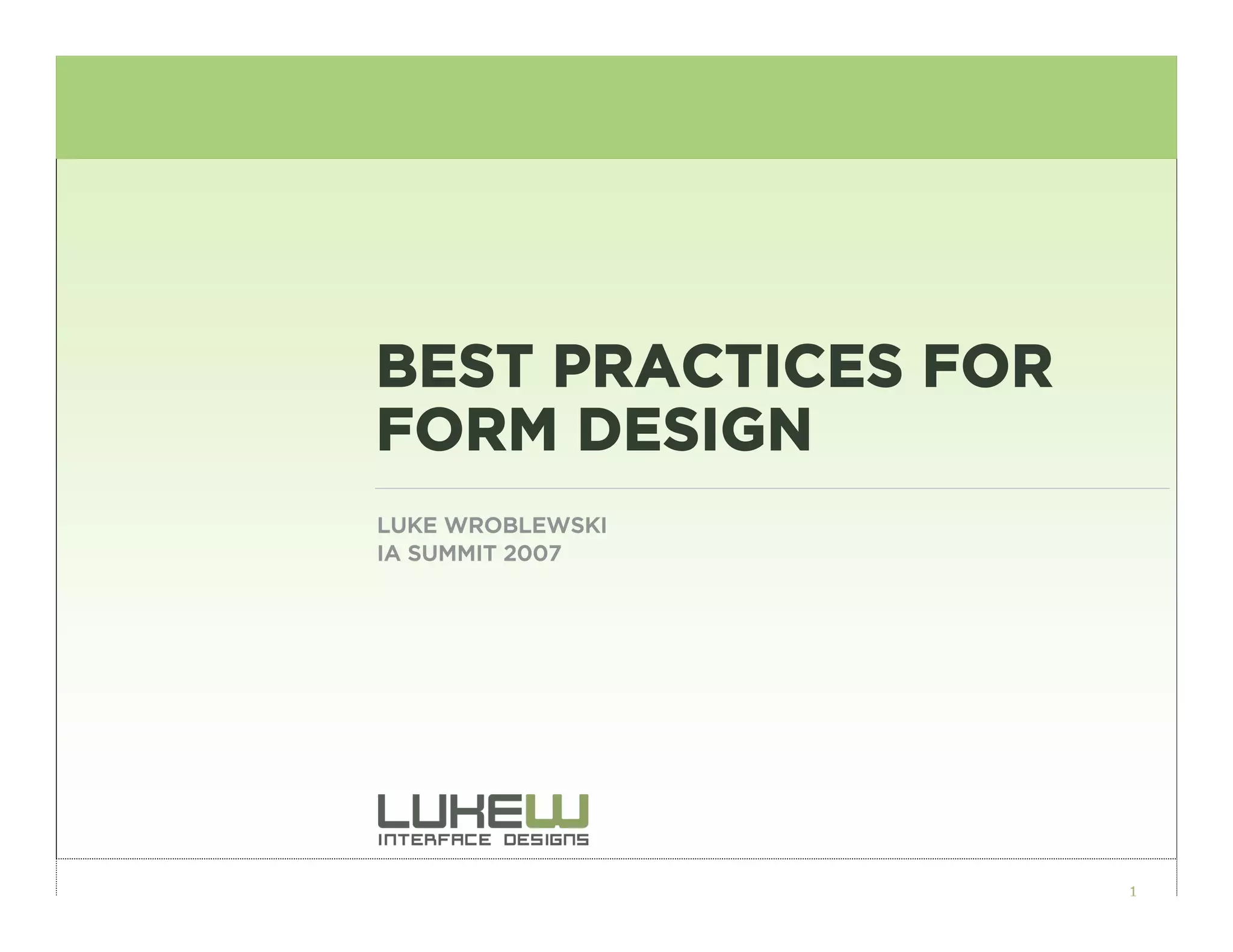 BEST PRACTICES FOR FORM DESIGN

LUKE WROBLEWSKI
IA SUMMIT 2007

LUKEW
INTERFACE DESIGNS

1